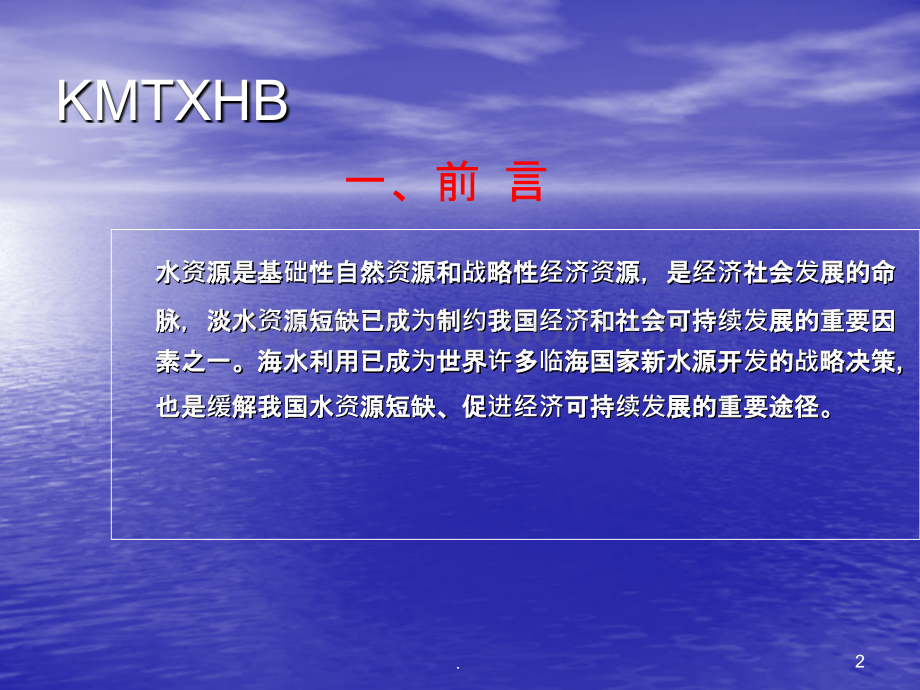 KMTXHB

一、前 言

水资源是基础性自然资源和战略性经济资源，是经济社会发展的命脉，淡水资源短缺已成为制约我国经济和社会可持续发展的重要因素之一。海水利用已成为世界许多临海国家新水源开发的战略决策，也是缓解我国水资源短缺、促进经济可持续发展的重要途径。

.

2